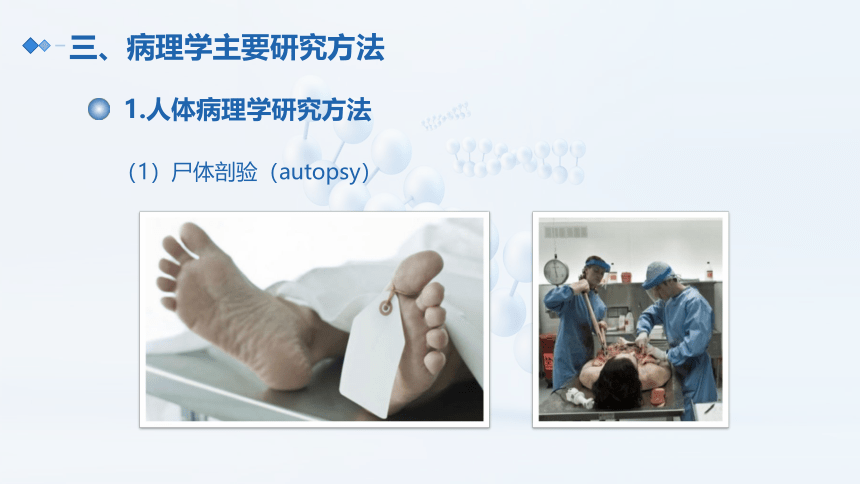 三、病理学主要研究方法

1.人体病理学研究方法

（1）尸体剖验（autopsy）